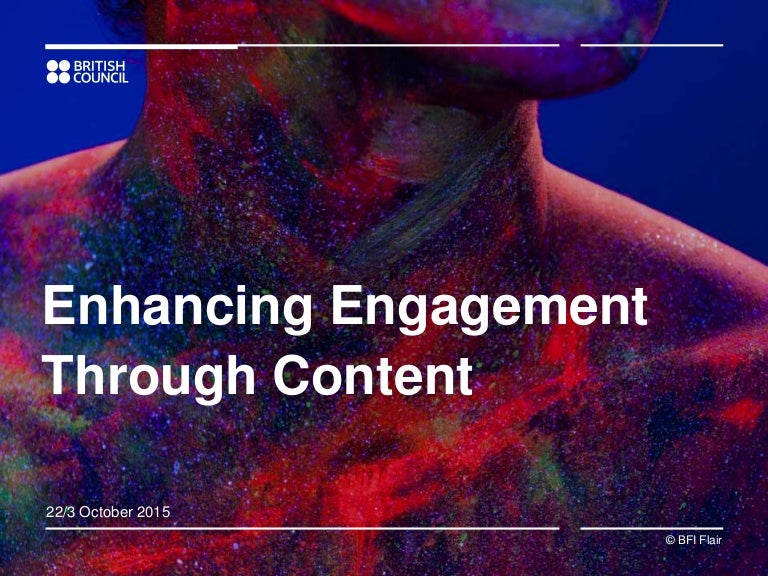 BRITISH COUNCIL

Enhancing Engagement Through Content

22/3 October 2015

© BFI Flair